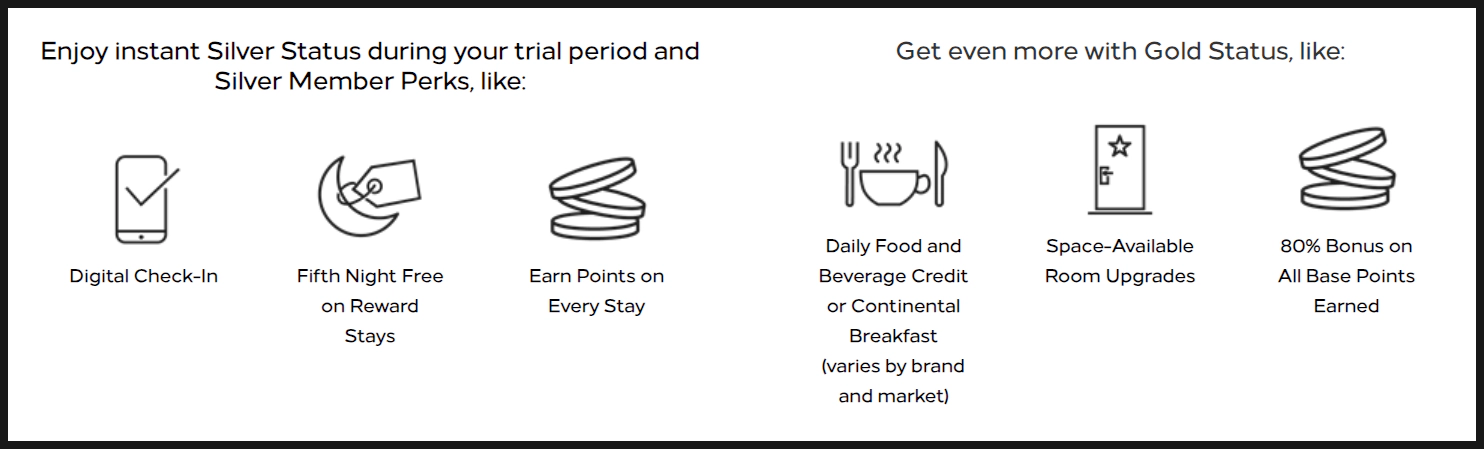 Enjoy instant Silver Status during your trial period and Silver Member Perks, like:

Digital Check-In

Fifth Night Free on Reward Stays

Earn Points on Every Stay

Get even more with Gold Status, like:

Daily Food and Beverage Credit or Continental Breakfast (varies by brand and market)

Space-Available Room Upgrades

80% Bonus on All Base Points Earned